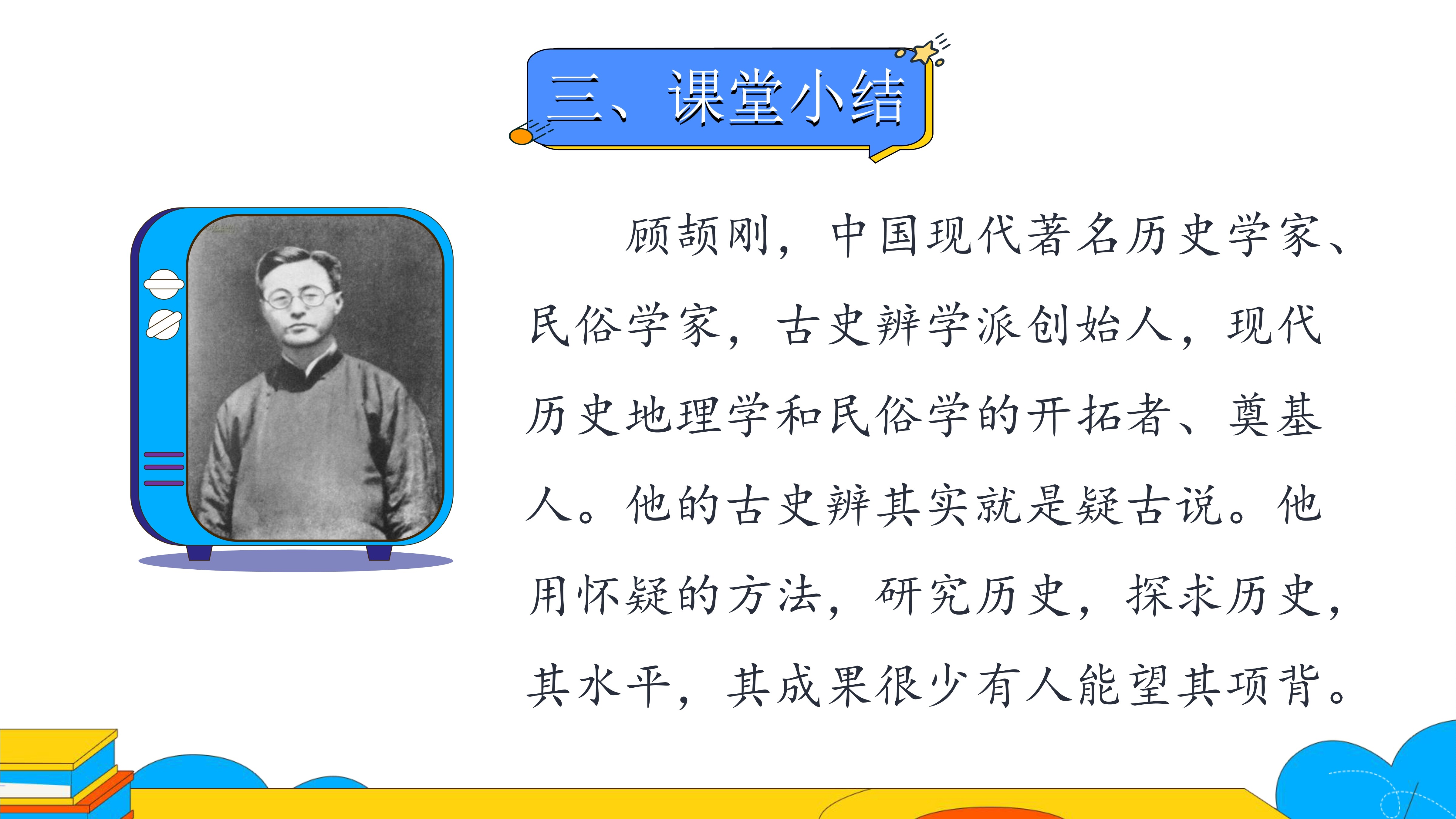 三、课堂小结

顾颉刚，中国现代著名历史学家、民俗学家，古史辨学派创始人，现代历史地理学和民俗学的开拓者、奠基人。他的古史辨其实就是疑古说。他用怀疑的方法，研究历史，探求历史，其水平，其成果很少有人能望其项背。